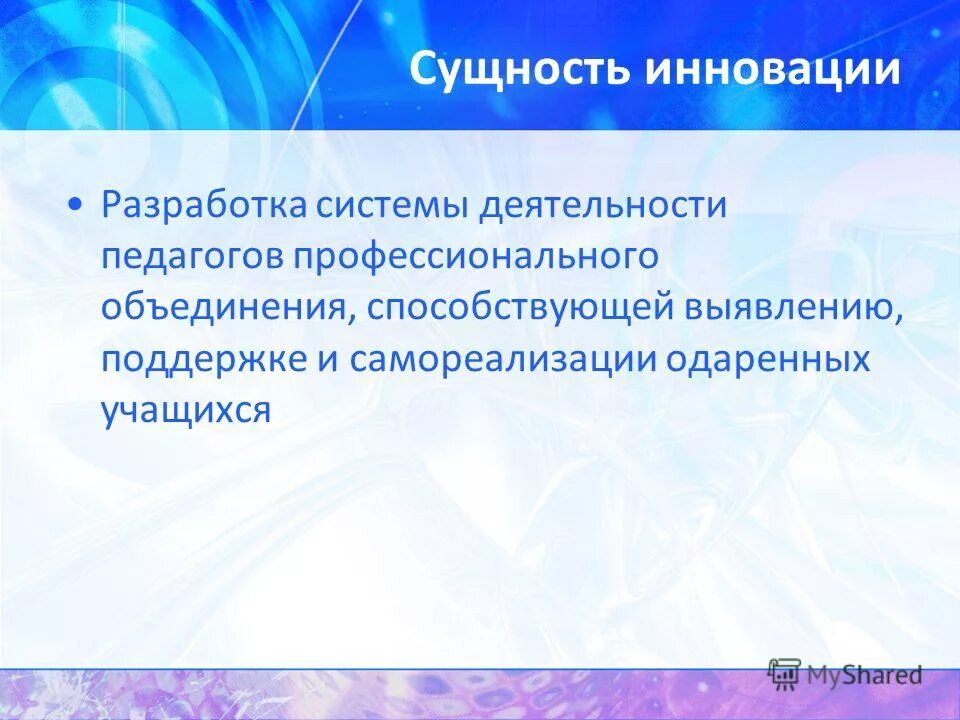 Сущность инновации

• Разработка системы деятельности педагогов профессионального объединения, способствующей выявлению, поддержке и самореализации одаренных учащихся

MyShared